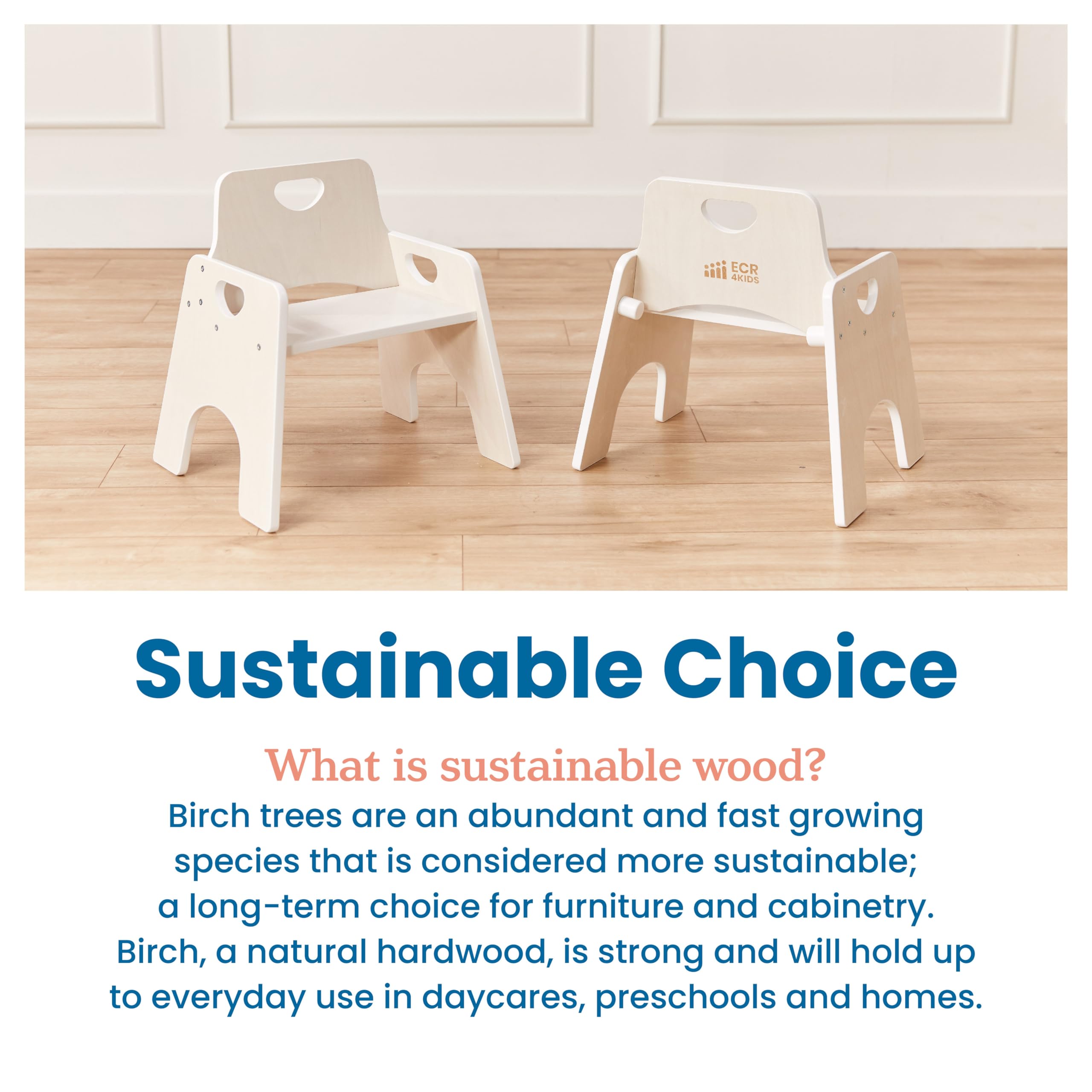 ECR 4KIDS

Sustainable Choice

What is sustainable wood?

Birch trees are an abundant and fast growing species that is considered more sustainable; a long-term choice for furniture and cabinetry. Birch, a natural hardwood, is strong and will hold up to everyday use in daycares, preschools and homes.